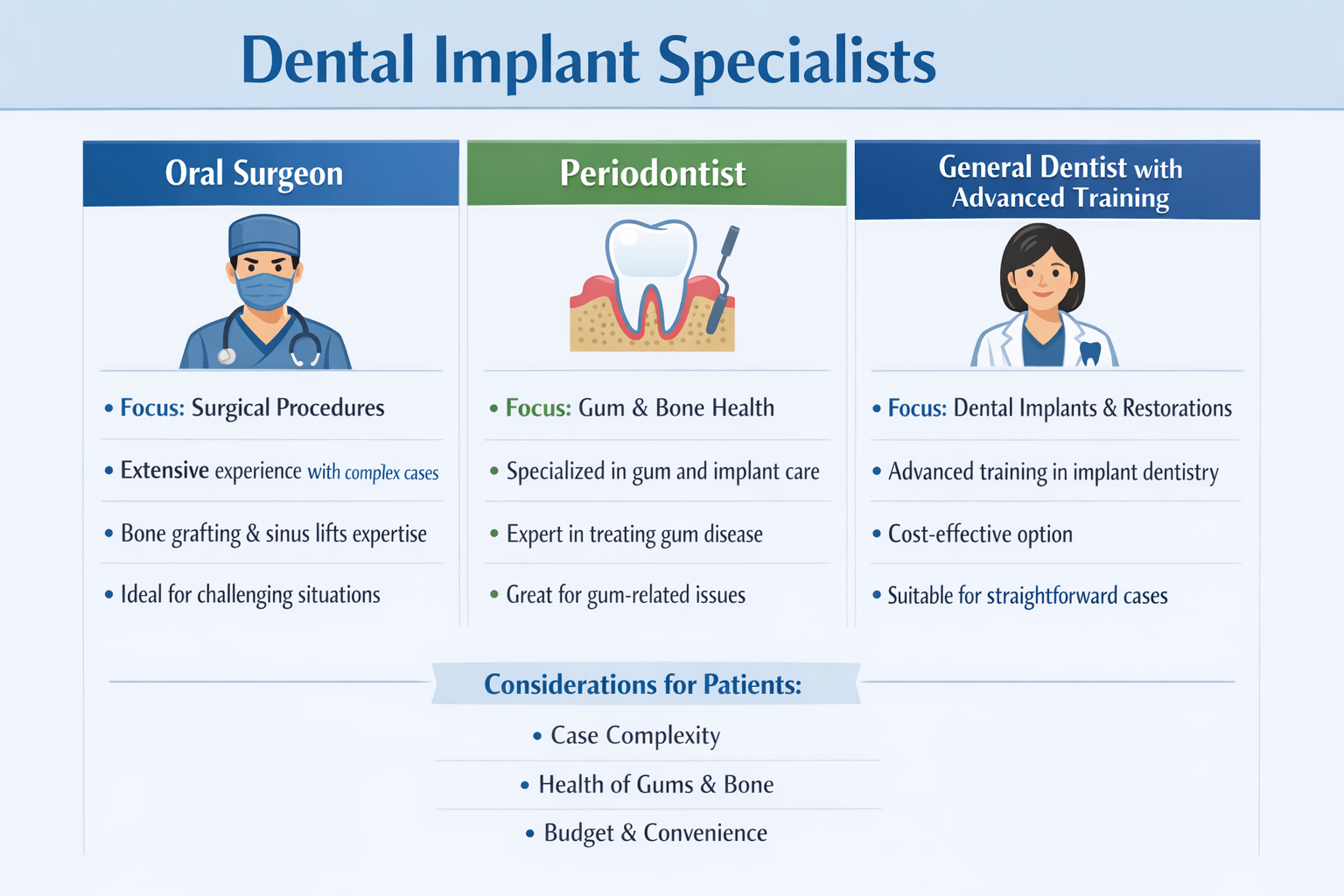 Dental Implant Specialists

Oral Surgeon

• Focus: Surgical Procedures

• Extensive experience with complex cases

• Bone grafting & sinus lifts expertise

• Ideal for challenging situations

Periodontist

• Focus: Gum & Bone Health

• Specialized in gum and implant care

• Expert in treating gum disease

• Great for gum-related issues

General Dentist with Advanced Training

• Focus: Dental Implants & Restorations

• Advanced training in implant dentistry

• Cost-effective option

• Suitable for straightforward cases

Considerations for Patients:

• Case Complexity

• Health of Gums & Bone

• Budget & Convenience